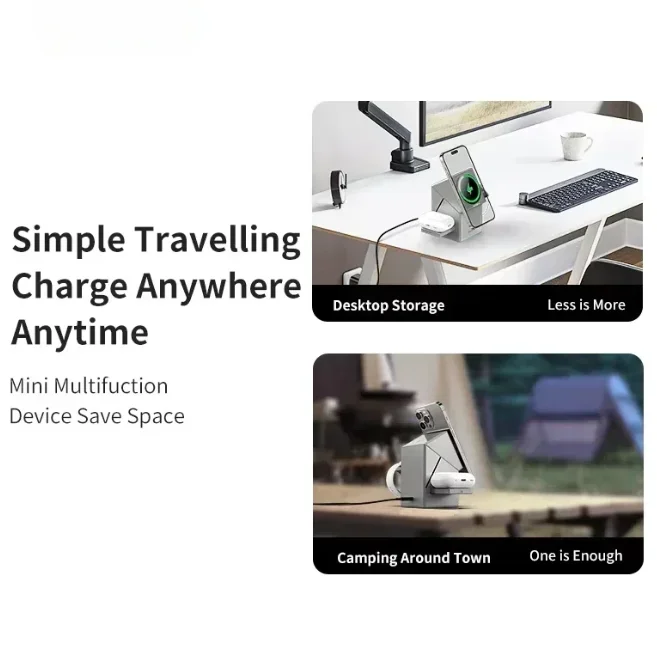 Simple Travelling Charge Anywhere Anytime

Mini Multifuction Device Save Space

Desktop Storage

Less is More

Camping Around Town

One is Enough